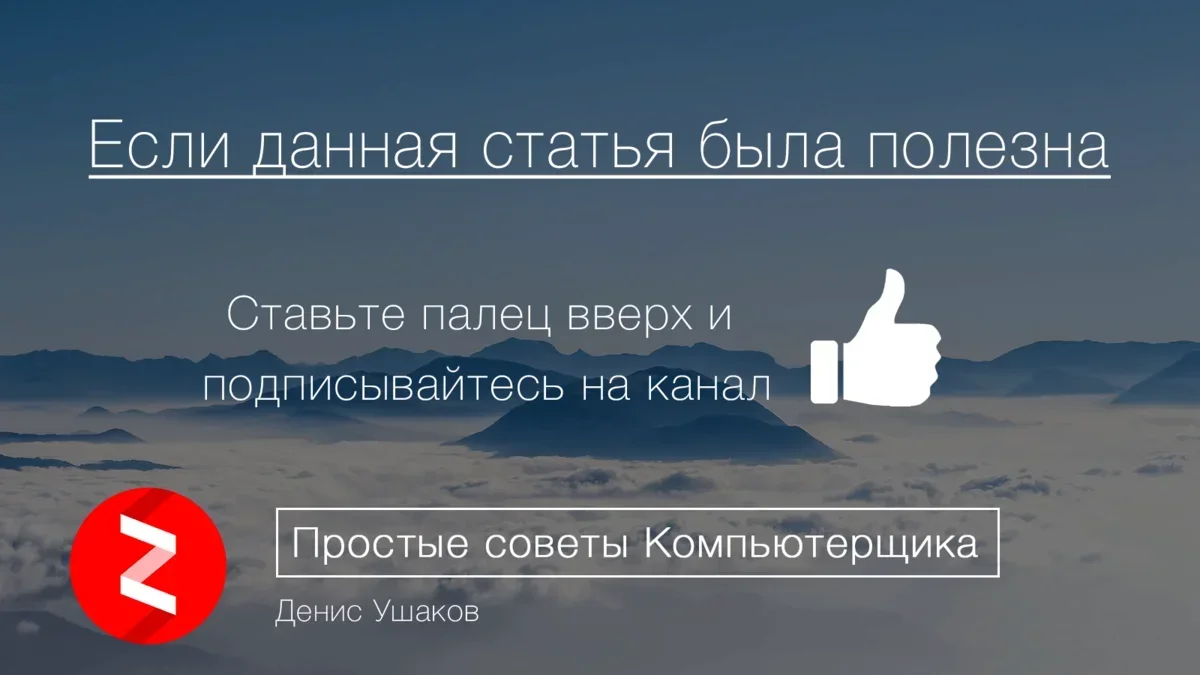 Если данная статья была полезна

Ставьте палец вверх и подписывайтесь на канал

Простые советы Компьютерщика

Денис Ушаков